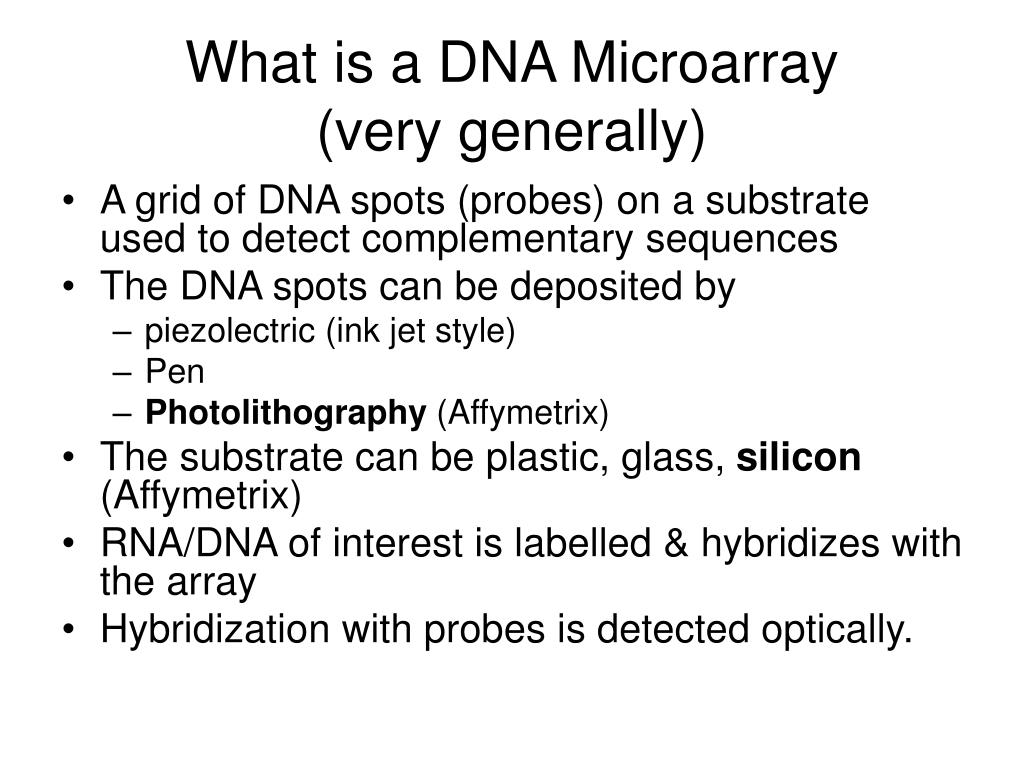 What is a DNA Microarray
(very generally)

• A grid of DNA spots (probes) on a substrate used to detect complementary sequences
• The DNA spots can be deposited by
– piezolectric (ink jet style)
– Pen
– Photolithography (Affymetrix)
• The substrate can be plastic, glass, silicon (Affymetrix)
• RNA/DNA of interest is labelled & hybridizes with the array
• Hybridization with probes is detected optically.